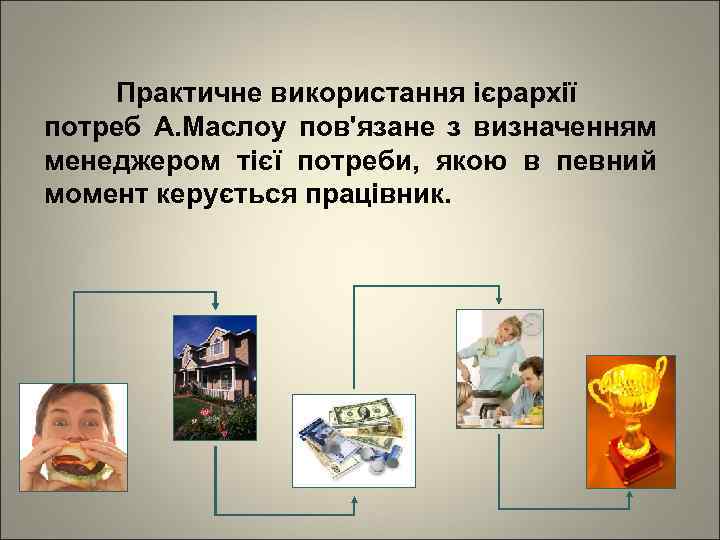 Практичне використання ієрархії потреб А.Маслоу пов'язане з визначенням менеджером тієї потреби, якою в певний момент керується працівник.